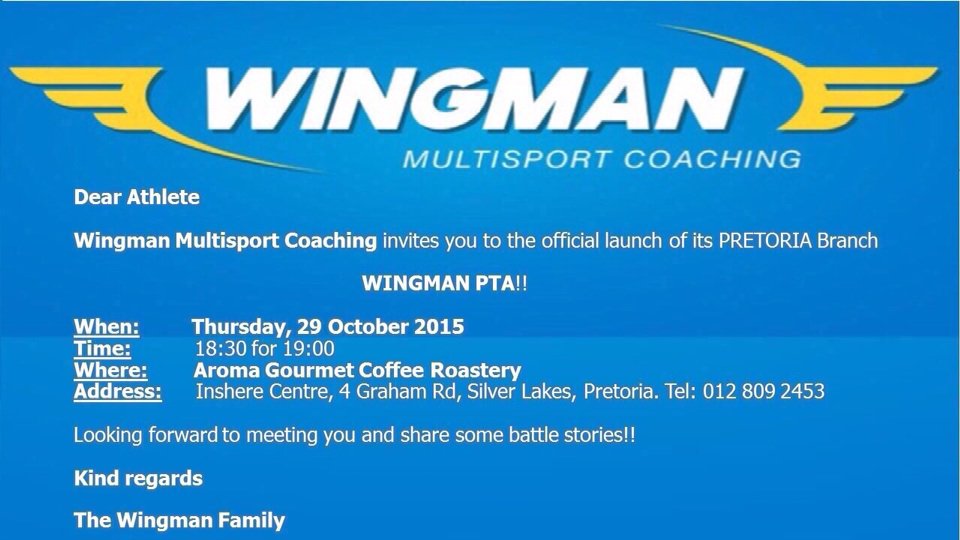 WINGMAN
MULTISPORT COACHING

Dear Athlete

Wingman Multisport Coaching invites you to the official launch of its PRETORIA Branch

WINGMAN PTA!!

When: Thursday, 29 October 2015
Time: 18:30 for 19:00
Where: Aroma Gourmet Coffee Roastery
Address: Inshere Centre, 4 Graham Rd, Silver Lakes, Pretoria. Tel: 012 809 2453

Looking forward to meeting you and share some battle stories!!

Kind regards

The Wingman Family